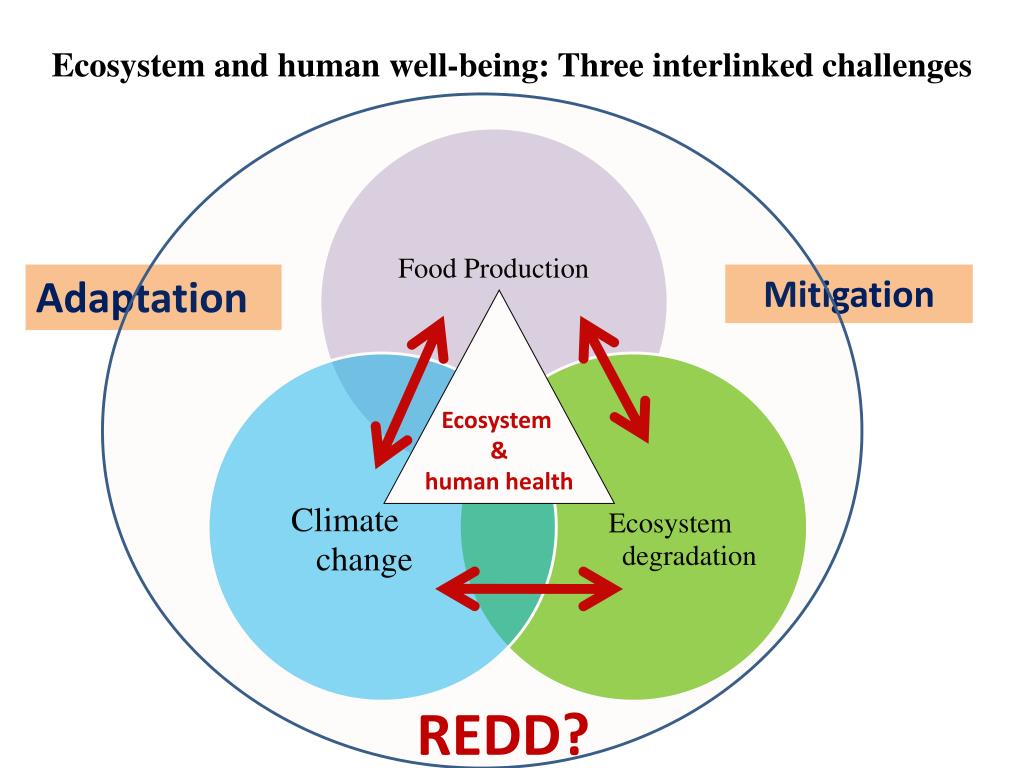 Ecosystem and human well-being: Three interlinked challenges

Adaptation

Mitigation

Food Production

Ecosystem
&
human health

Climate change

Ecosystem degradation

REDD?